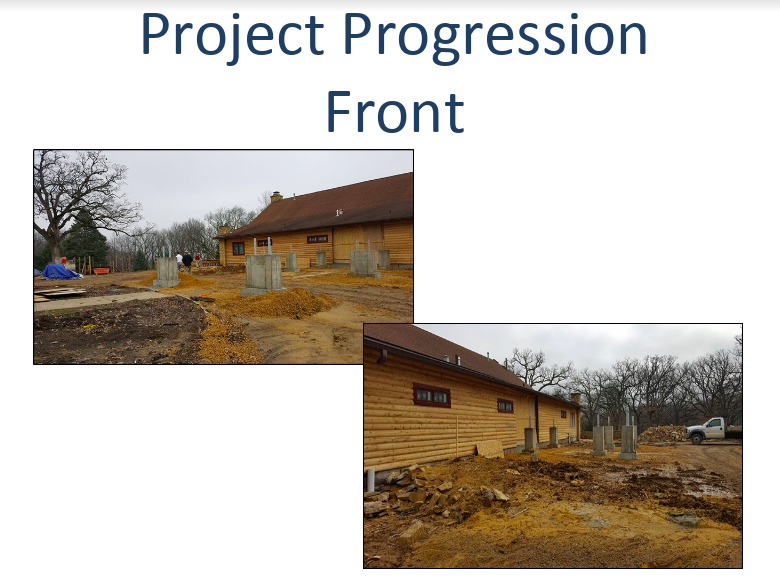 Project Progression
Front